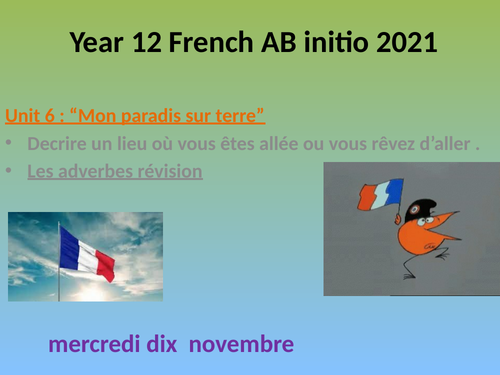 Year 12 French AB initio 2021

Unit 6 : “Mon paradis sur terre”

• Decrire un lieu où vous êtes allée ou vous rêvez d’aller .
• Les adverbes révision

mercredi dix novembre